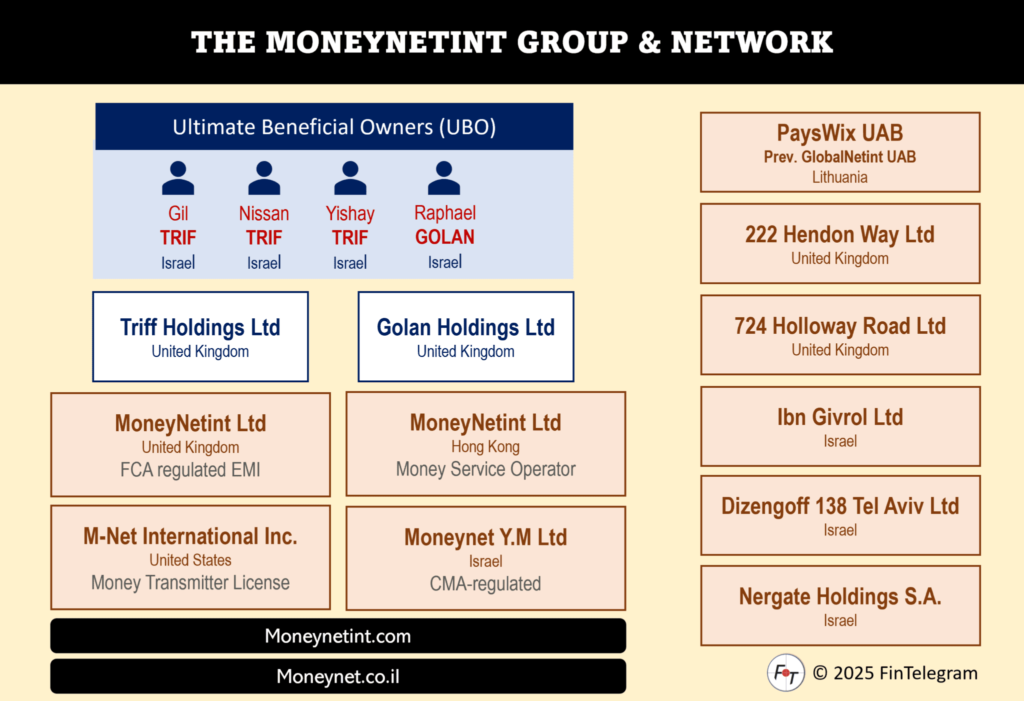 THE MONEYNETINT GROUP & NETWORK

Ultimate Beneficial Owners (UBO)

Gil TRIF Israel

Nissan TRIF Israel

Yishay TRIF Israel

Raphael GOLAN Israel

Triff Holdings Ltd
United Kingdom

Golan Holdings Ltd
United Kingdom

MoneyNetint Ltd
United Kingdom
FCA regulated EMI

MoneyNetint Ltd
Hong Kong
Money Service Operator

M-Net International Inc.
United States
Money Transmitter License

Moneynet Y.M Ltd
Israel
CMA-regulated

Moneynetint.com

Moneynet.co.il

PaysWix UAB
Prev. GlobalNetint UAB
Lithuania

222 Hendon Way Ltd
United Kingdom

724 Holloway Road Ltd
United Kingdom

Ibn Givrol Ltd
Israel

Dizengoff 138 Tel Aviv Ltd
Israel

Nergate Holdings S.A.
Israel

FT © 2025 FinTelegram